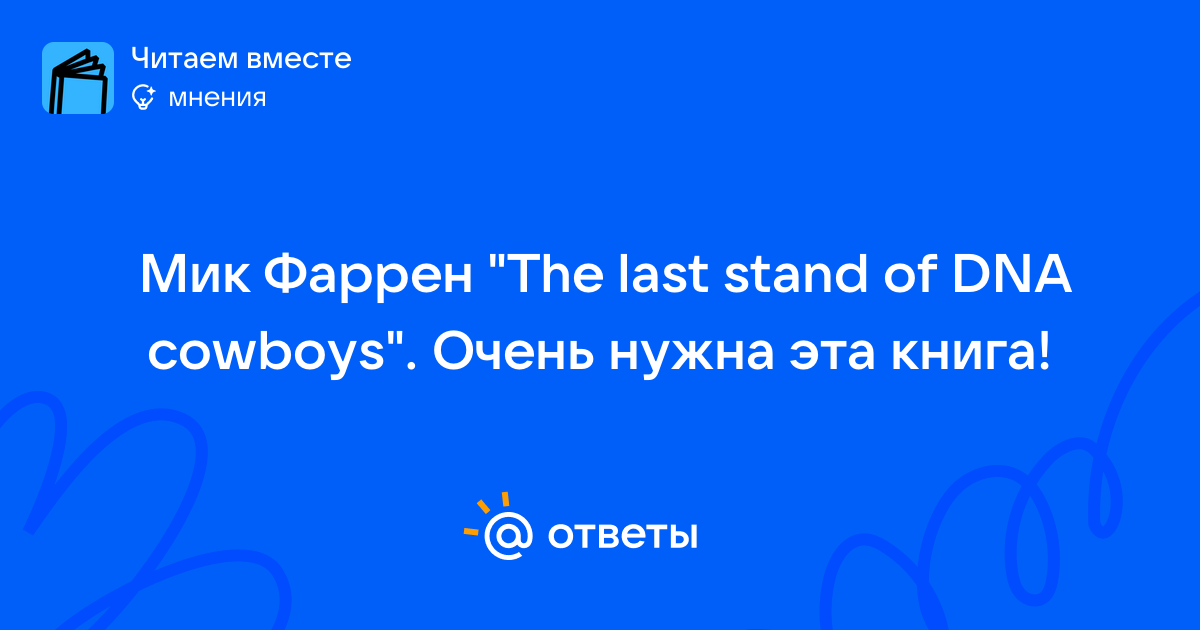 Читаем вместе
мнения

Мик Фаррен "The last stand of DNA cowboys". Очень нужна эта книга!

@ ответы